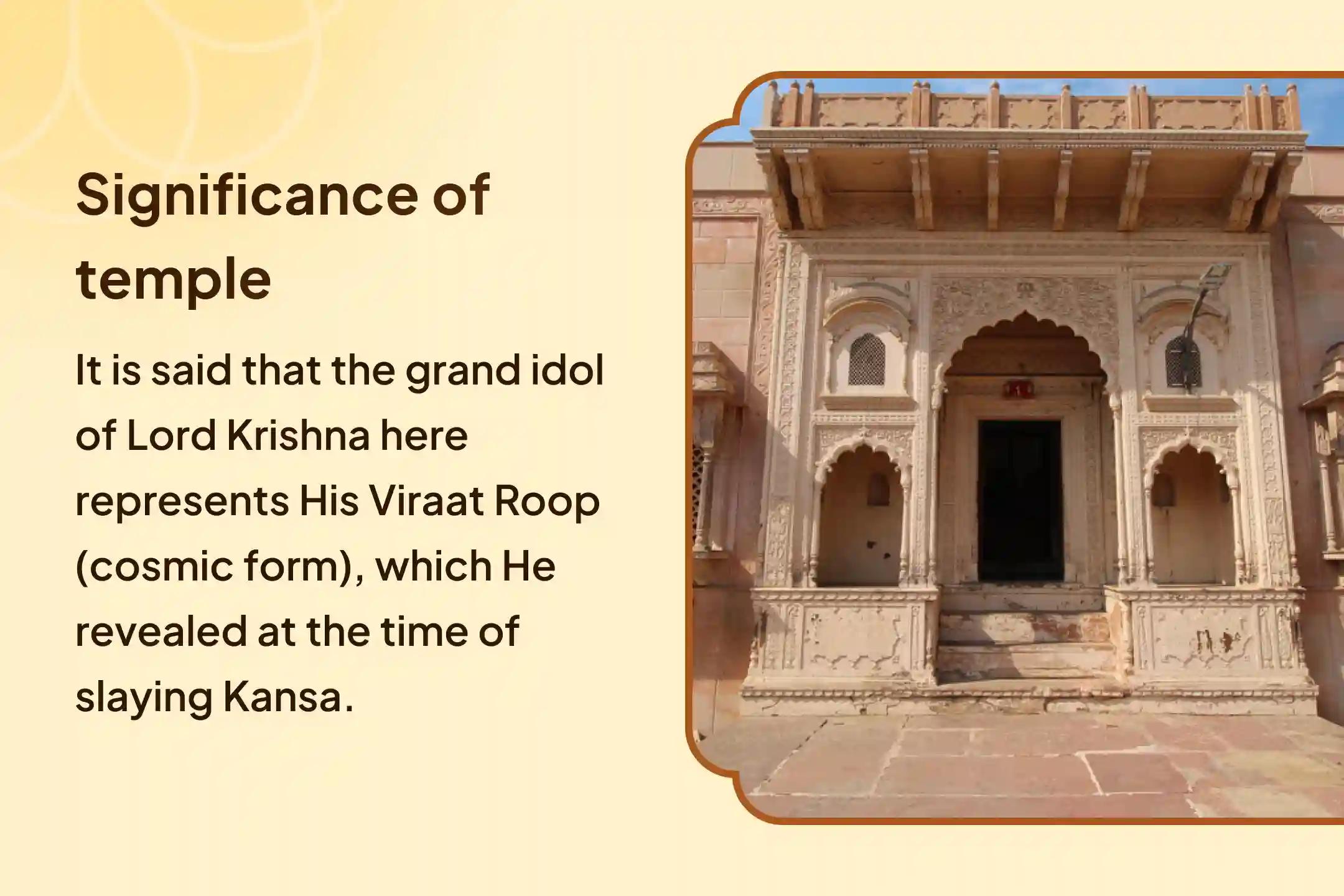 Significance of temple

It is said that the grand idol of Lord Krishna here represents His Viraat Roop (cosmic form), which He revealed at the time of slaying Kansa.